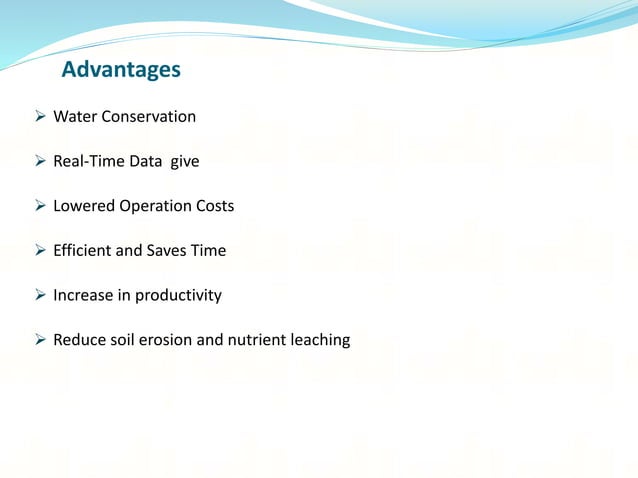 Advantages

➢ Water Conservation

➢ Real-Time Data give

➢ Lowered Operation Costs

➢ Efficient and Saves Time

➢ Increase in productivity

➢ Reduce soil erosion and nutrient leaching